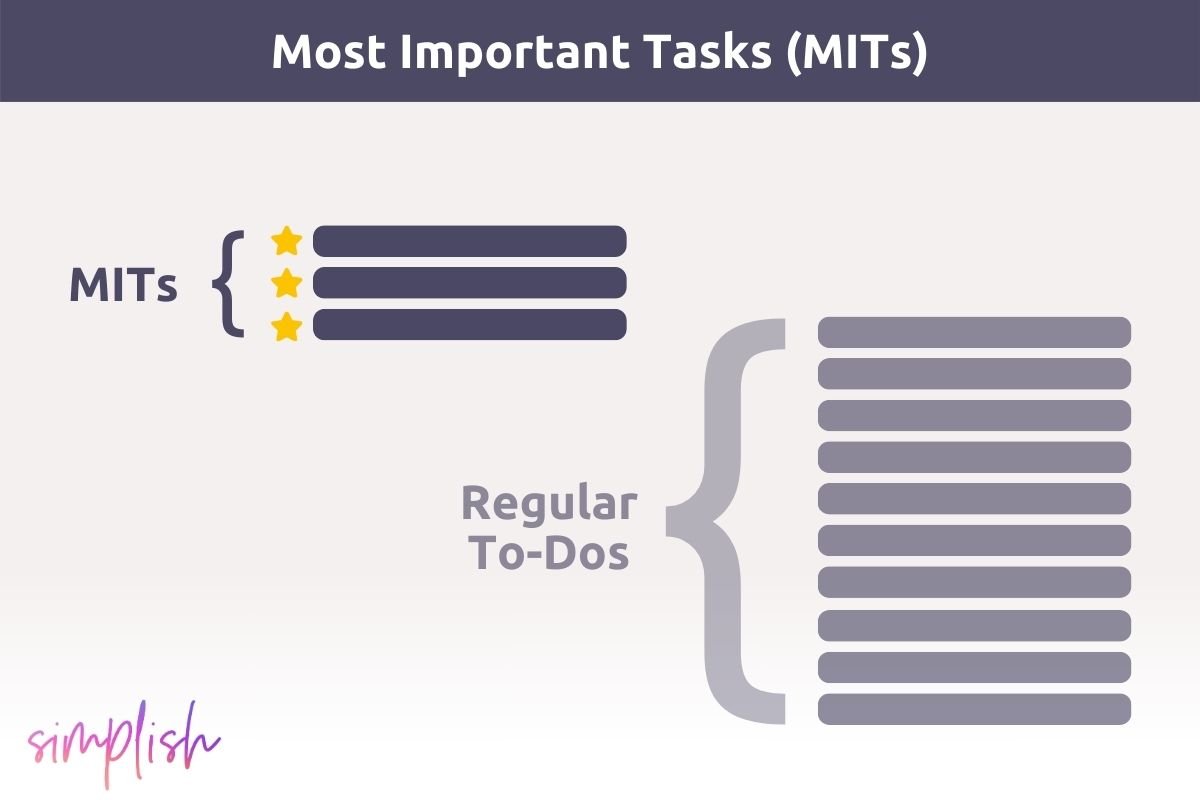 Most Important Tasks (MITs)

MITs

Regular To-Dos

simplish